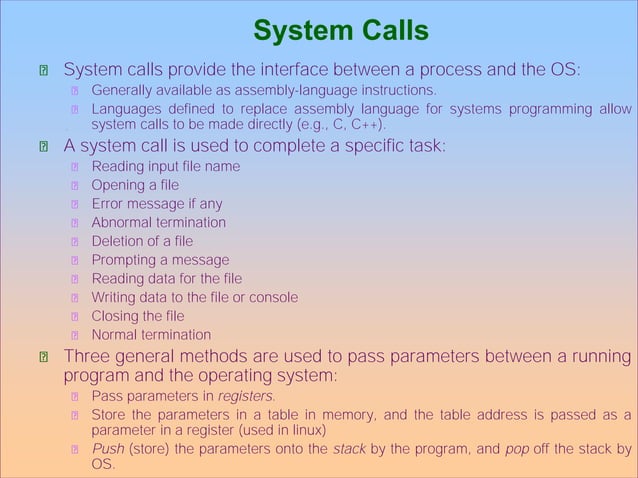 System Calls

System calls provide the interface between a process and the OS:

Generally available as assembly-language instructions.

Languages defined to replace assembly language for systems programming allow system calls to be made directly (e.g., C, C++).

A system call is used to complete a specific task:

Reading input file name

Opening a file

Error message if any

Abnormal termination

Deletion of a file

Prompting a message

Reading data for the file

Writing data to the file or console

Closing the file

Normal termination

Three general methods are used to pass parameters between a running program and the operating system:

Pass parameters in registers.

Store the parameters in a table in memory, and the table address is passed as a parameter in a register (used in linux)

Push (store) the parameters onto the stack by the program, and pop off the stack by OS.